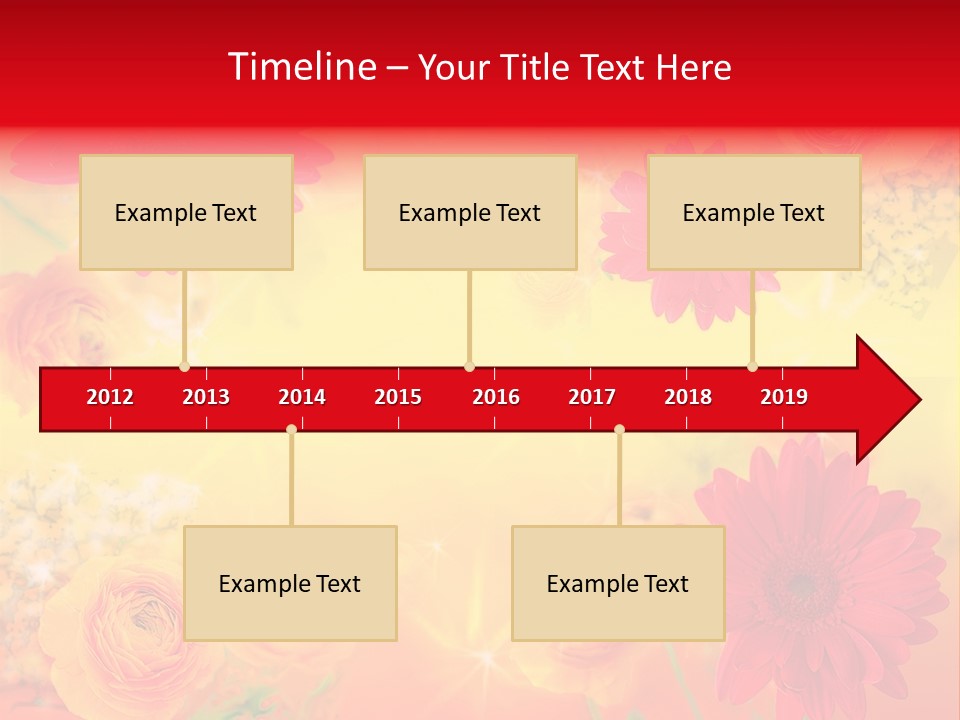 Timeline – Your Title Text Here

Example Text

Example Text

Example Text

2012 2013 2014 2015 2016 2017 2018 2019

Example Text

Example Text